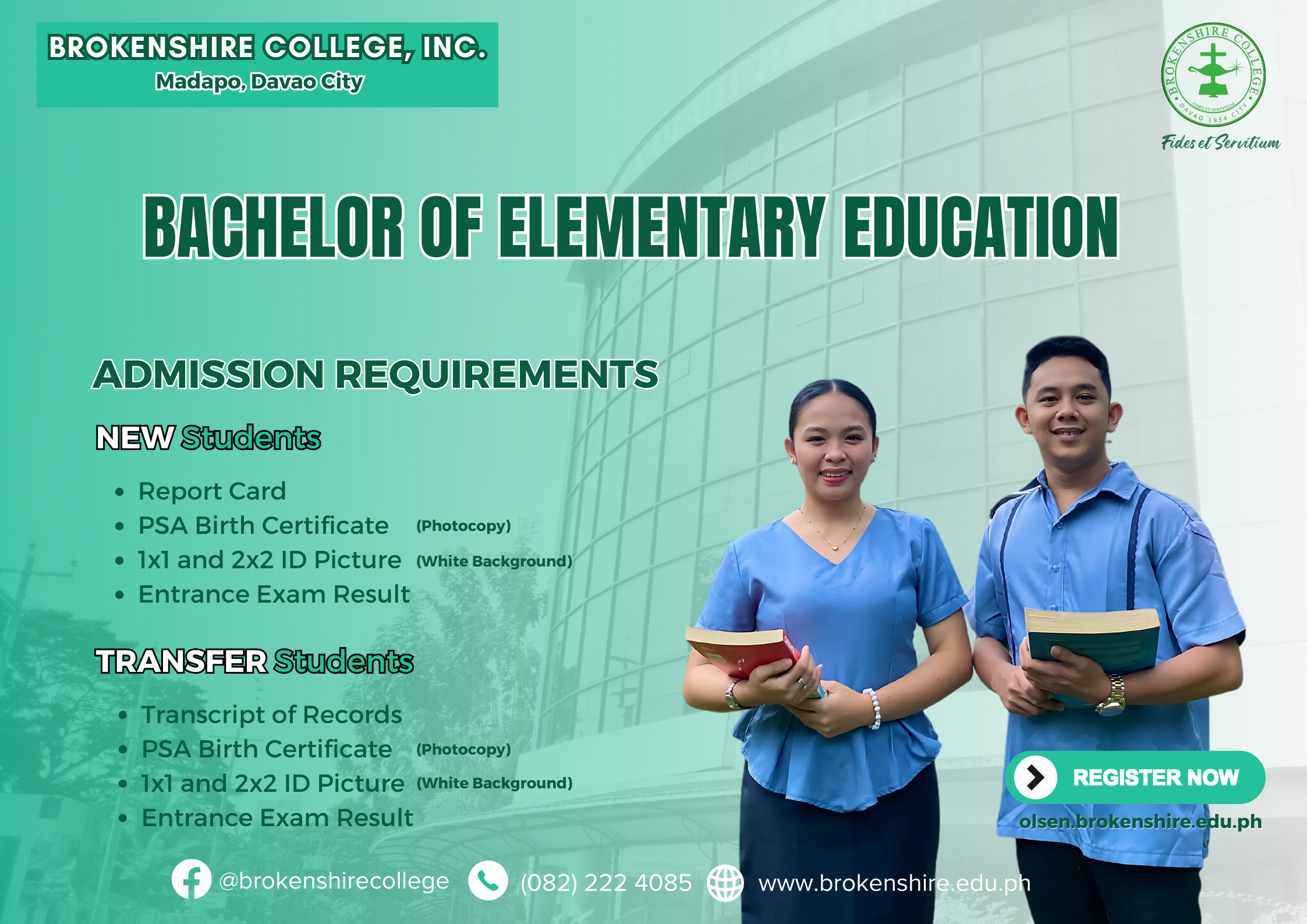 BROKENSHIRE COLLEGE, INC.
Madapo, Davao City

BROKENSHIRE COLLEGE
FIDES ET SERVITIUM
DAVAO 1954 CITY
Fides et Servitium

BACHELOR OF ELEMENTARY EDUCATION

ADMISSION REQUIREMENTS

NEW Students

- Report Card
- PSA Birth Certificate (Photocopy)
- 1x1 and 2x2 ID Picture (White Background)
- Entrance Exam Result

TRANSFER Students

- Transcript of Records
- PSA Birth Certificate (Photocopy)
- 1x1 and 2x2 ID Picture (White Background)
- Entrance Exam Result

REGISTER NOW
olsen.brokenshire.edu.ph

@brokenshirecollege (082) 222 4085 www.brokenshire.edu.ph